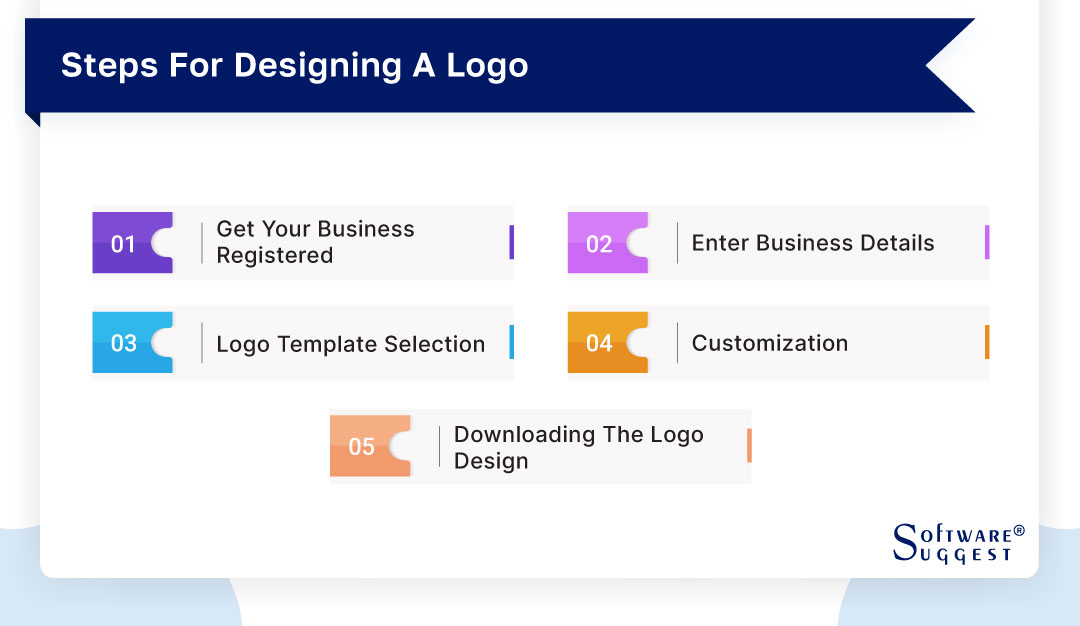 Steps For Designing A Logo

01 Get Your Business Registered

02 Enter Business Details

03 Logo Template Selection

04 Customization

05 Downloading The Logo Design

SOFTWARE® SUGGEST